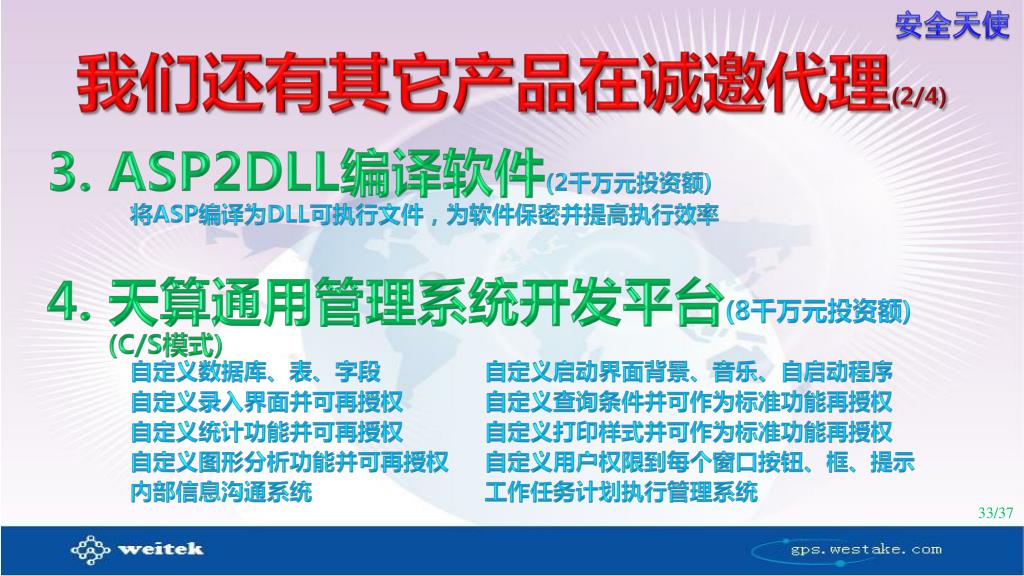 安全天使

我们还有其它产品在诚邀代理(2/4)

3. ASP2DLL编译软件(2千万元投资额)

将ASP编译为DLL可执行文件，为软件保密并提高执行效率

4. 天算通用管理系统开发平台(8千万元投资额)

(C/S模式)

自定义数据库、表、字段
自定义录入界面并可再授权
自定义统计功能并可再授权
自定义图形分析功能并可再授权
内部信息沟通系统

自定义启动界面背景、音乐、自启动程序
自定义查询条件并可作为标准功能再授权
自定义打印样式并可作为标准功能再授权
自定义用户权限到每个窗口按钮、框、提示
工作任务计划执行管理系统

33/37

weitek

gps.westake.com